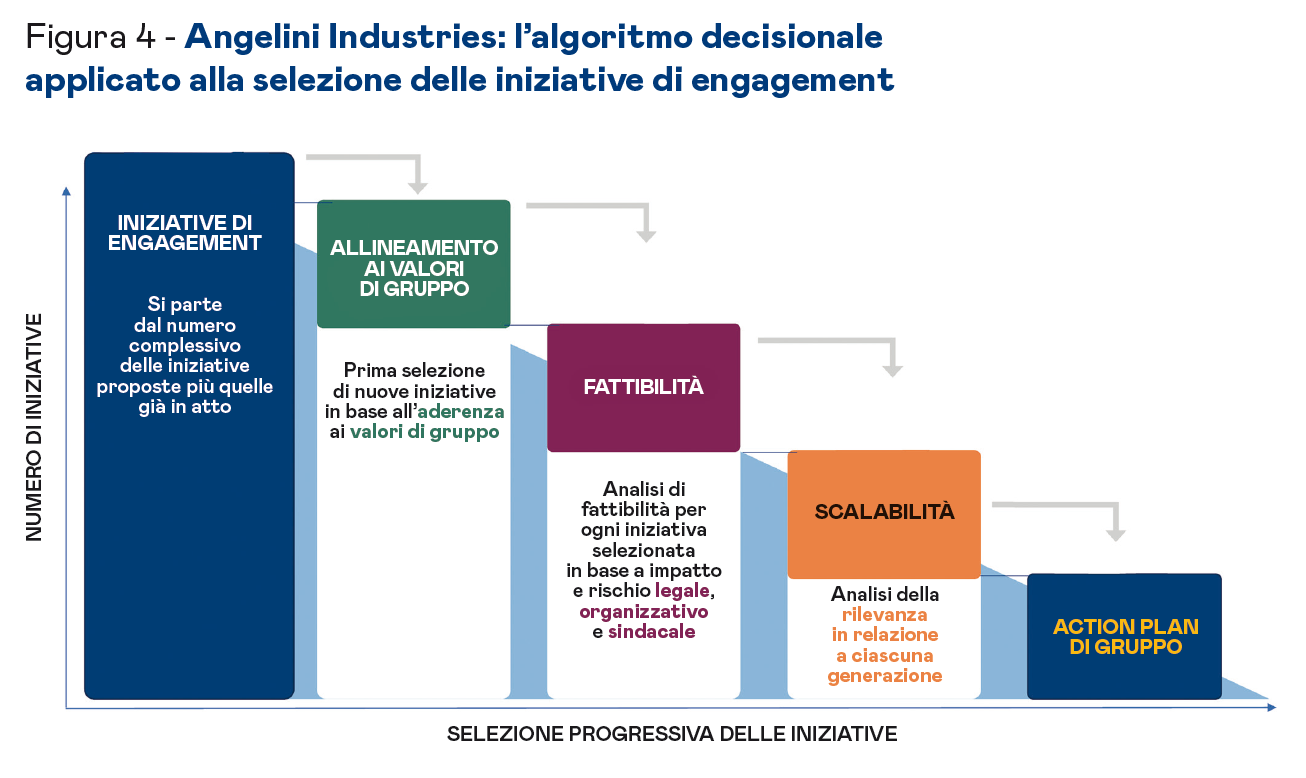 Figura 4 - Angelini Industries: l'algoritmo decisionale applicato alla selezione delle iniziative di engagement

NUMERO DI INIZIATIVE

INIZIATIVE DI ENGAGEMENT

Si parte dal numero complessivo delle iniziative proposte più quelle già in atto

ALLINEAMENTO AI VALORI DI GRUPPO

Prima selezione di nuove iniziative in base all'aderenza ai valori di gruppo

FATTIBILITÀ

Analisi di fattibilità per ogni iniziativa selezionata in base a impatto e rischio legale, organizzativo e sindacale

SCALABILITÀ

Analisi della rilevanza in relazione a ciascuna generazione

ACTION PLAN DI GRUPPO

SELEZIONE PROGRESSIVA DELLE INIZIATIVE